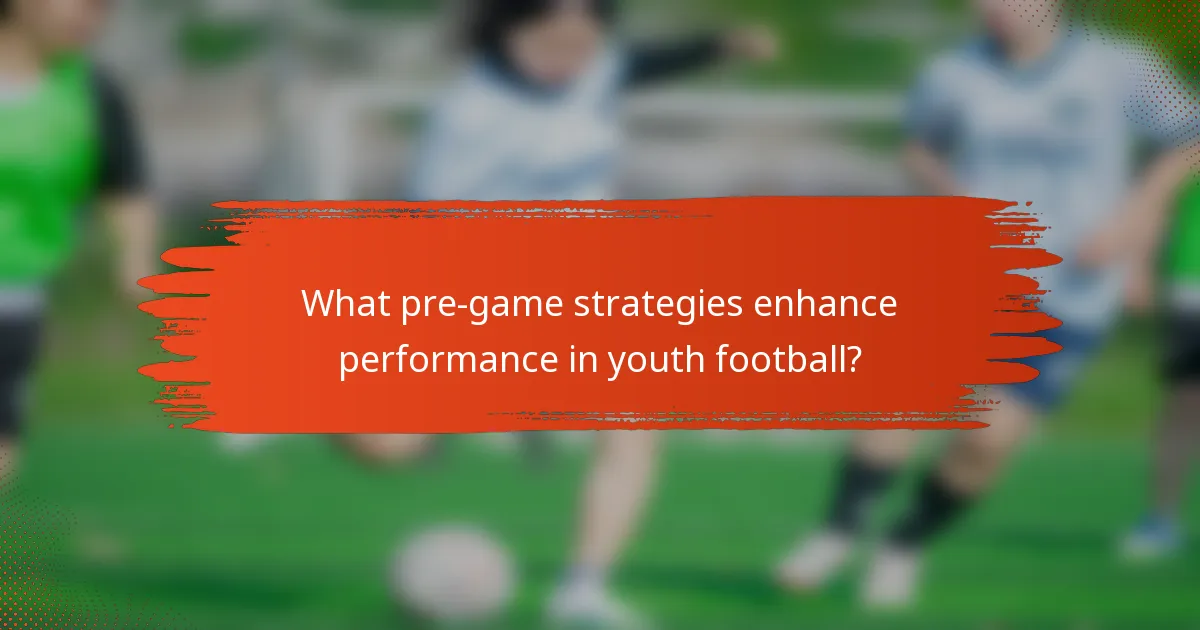 What pre-game strategies enhance performance in youth football?